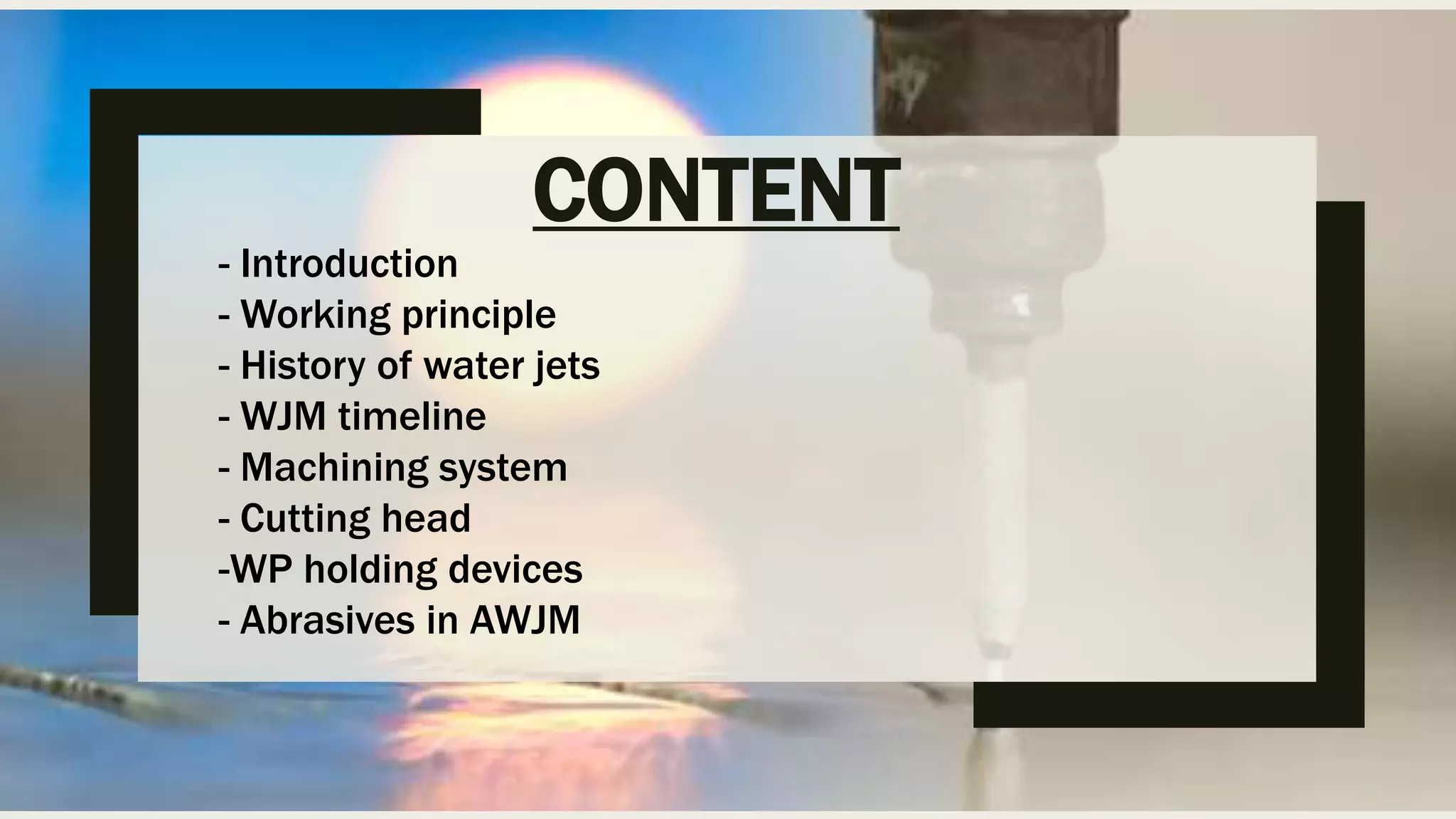 CONTENT

- Introduction
- Working principle
- History of water jets
- WJM timeline
- Machining system
- Cutting head
-WP holding devices
- Abrasives in AWJM